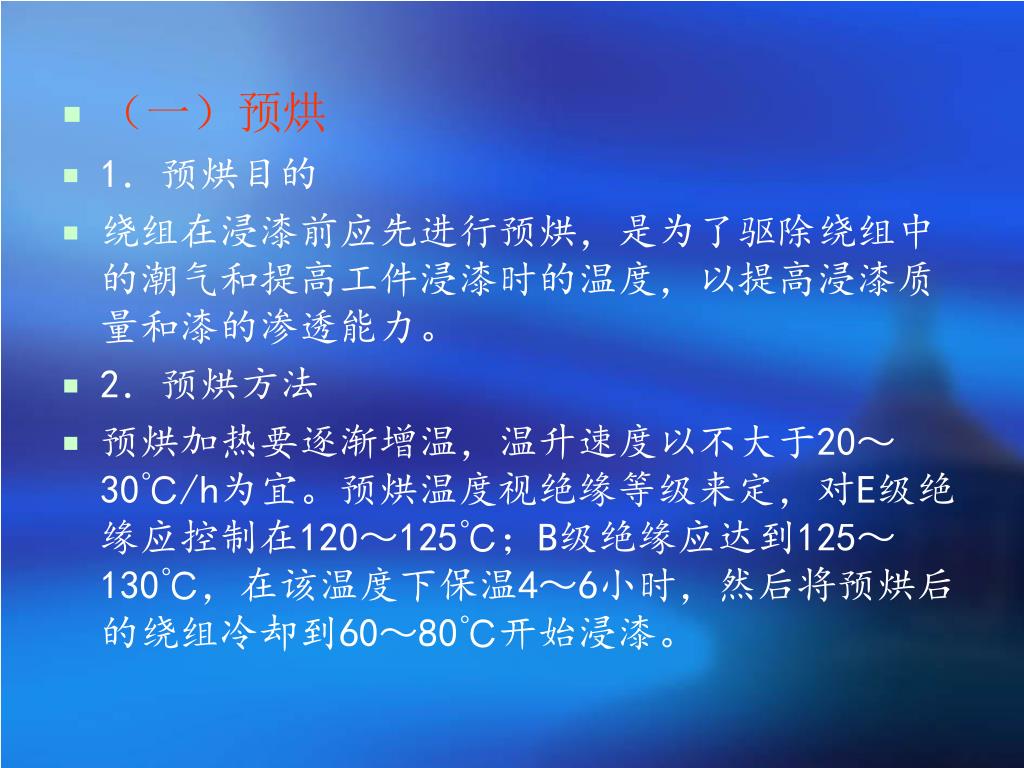 （一）预烘

1. 预烘目的

绕组在浸漆前应先进行预烘，是为了驱除绕组中的潮气和提高工件浸漆时的温度，以提高浸漆质量和漆的渗透能力。

2. 预烘方法

预烘加热要逐渐增温，温升速度以不大于20～30℃/h为宜。预烘温度视绝缘等级来定，对E级绝缘应控制在120～125℃；B级绝缘应达到125～130℃，在该温度下保温4～6小时，然后将预烘后的绕组冷却到60～80℃开始浸漆。